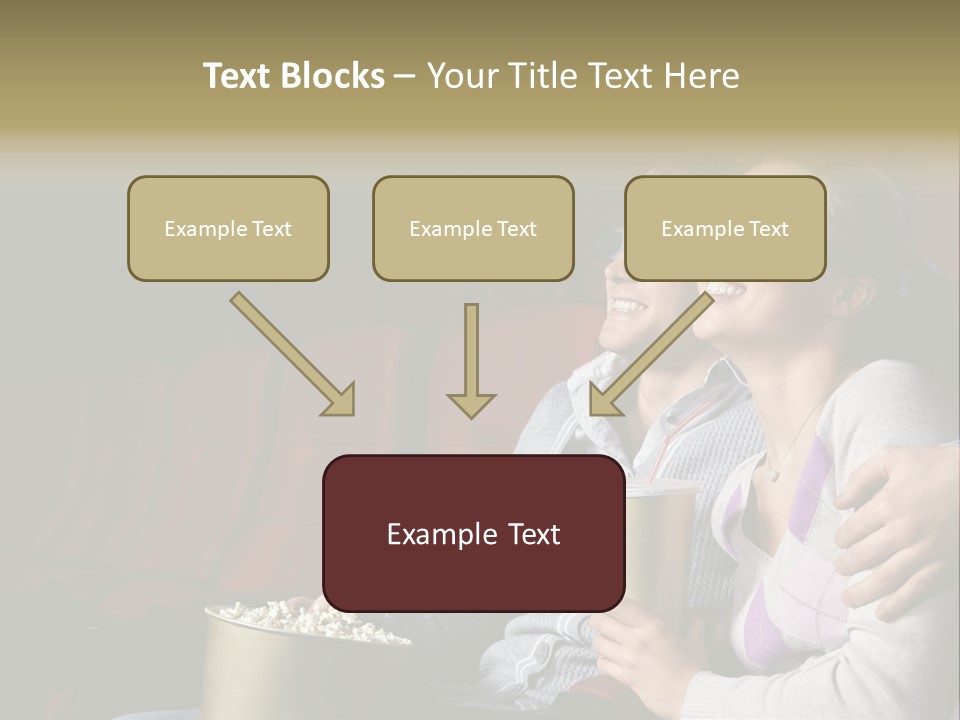 Text Blocks – Your Title Text Here

Example Text

Example Text

Example Text

Example Text